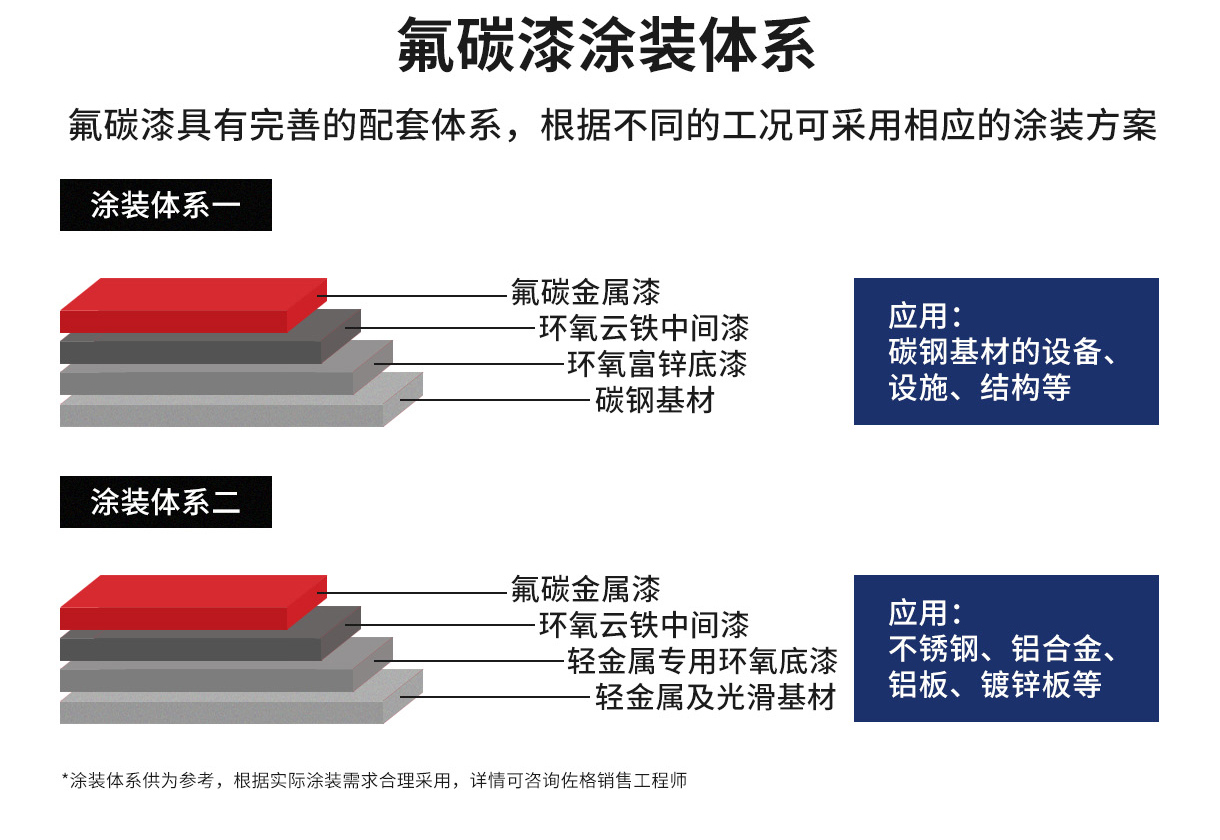 氟碳漆涂装体系

氟碳漆具有完善的配套体系，根据不同的工况可采用相应的涂装方案

涂装体系一

氟碳金属漆
环氧云铁中间漆
环氧富锌底漆
碳钢基材

应用：
碳钢基材的设备、设施、结构等

涂装体系二

氟碳金属漆
环氧云铁中间漆
轻金属专用环氧底漆
轻金属及光滑基材

应用：
不锈钢、铝合金、铝板、镀锌板等

*涂装体系供为参考，根据实际涂装需求合理采用，详情可咨询佐格销售工程师